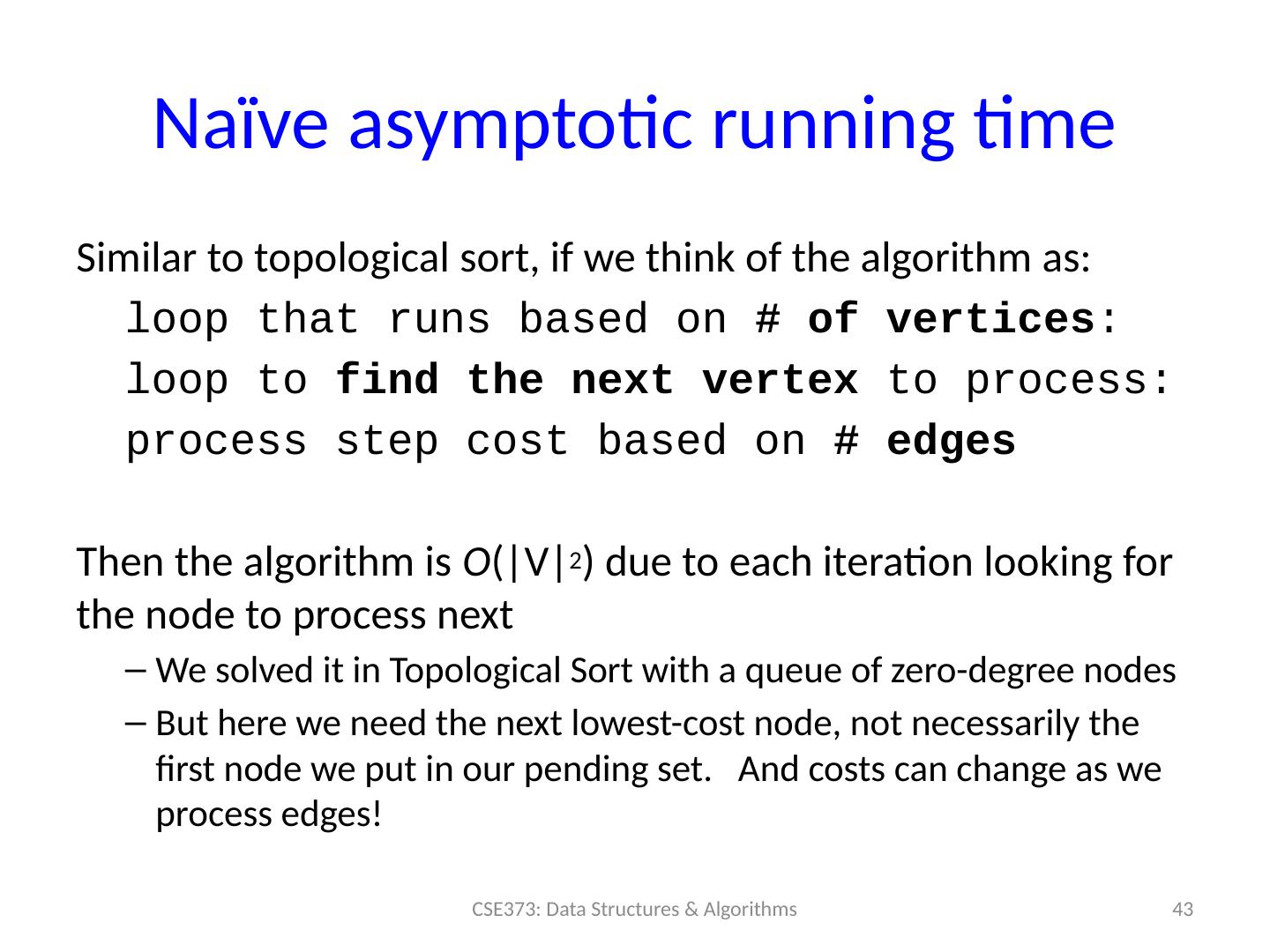 Naïve asymptotic running time

Similar to topological sort, if we think of the algorithm as:

loop that runs based on # of vertices:

loop to find the next vertex to process:

process step cost based on # edges

Then the algorithm is $O(|V|^2)$ due to each iteration looking for the node to process next

– We solved it in Topological Sort with a queue of zero-degree nodes

– But here we need the next lowest-cost node, not necessarily the first node we put in our pending set. And costs can change as we process edges!

CSE373: Data Structures & Algorithms

43